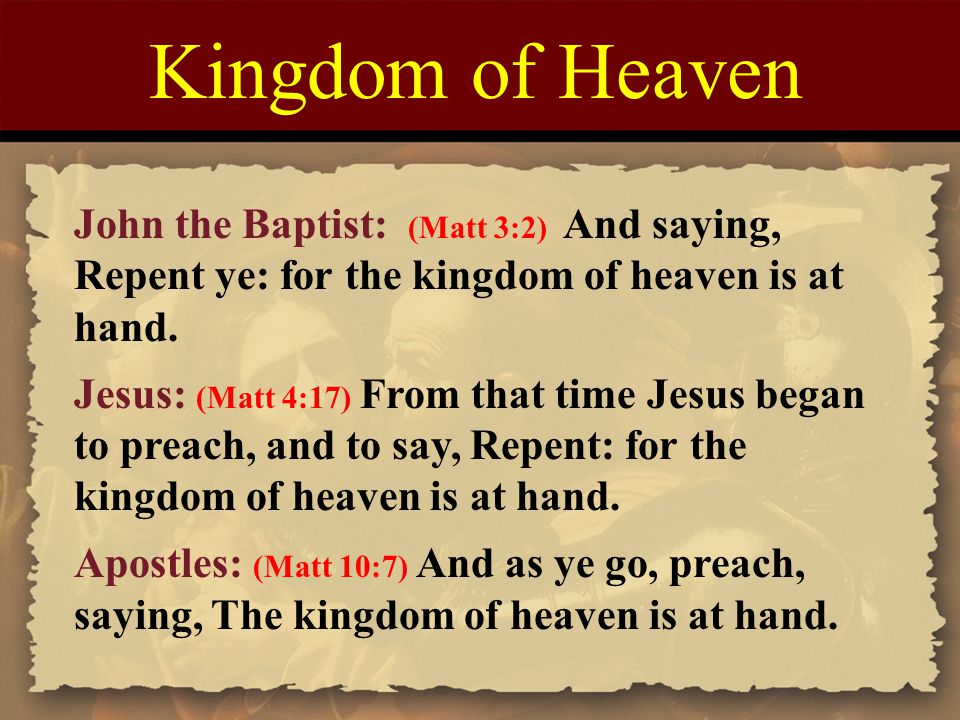 Kingdom of Heaven

John the Baptist: (Matt 3:2) And saying, Repent ye: for the kingdom of heaven is at hand.

Jesus: (Matt 4:17) From that time Jesus began to preach, and to say, Repent: for the kingdom of heaven is at hand.

Apostles: (Matt 10:7) And as ye go, preach, saying, The kingdom of heaven is at hand.